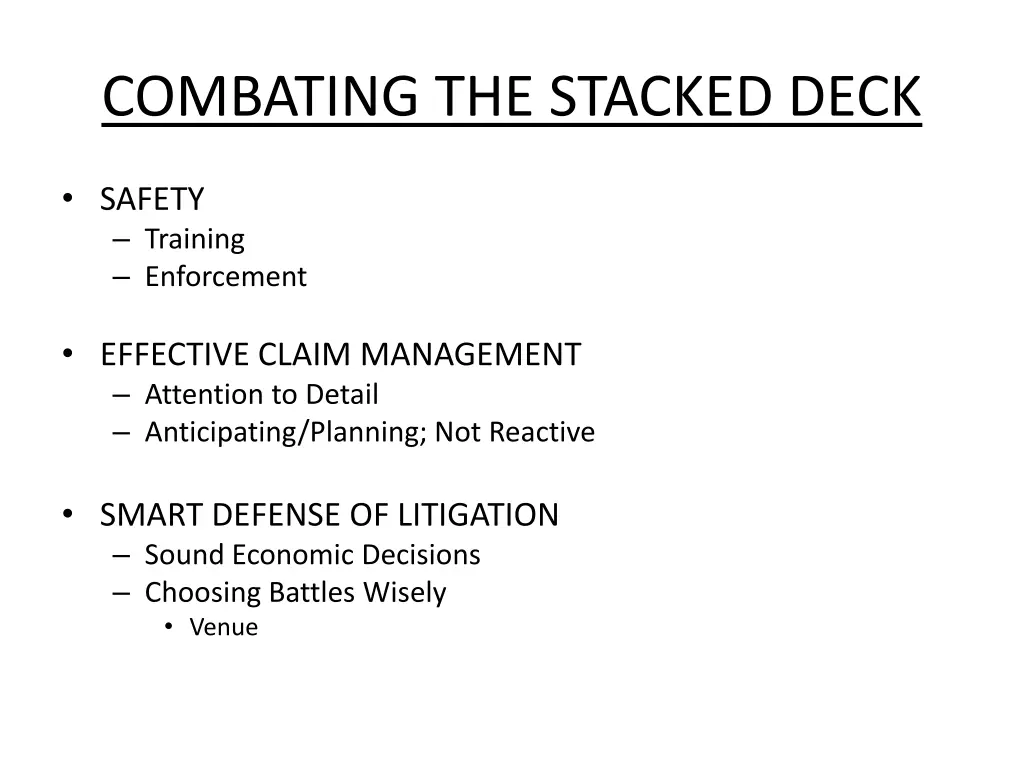 COMBATING THE STACKED DECK

• SAFETY
– Training
– Enforcement

• EFFECTIVE CLAIM MANAGEMENT
– Attention to Detail
– Anticipating/Planning; Not Reactive

• SMART DEFENSE OF LITIGATION
– Sound Economic Decisions
– Choosing Battles Wisely
• Venue